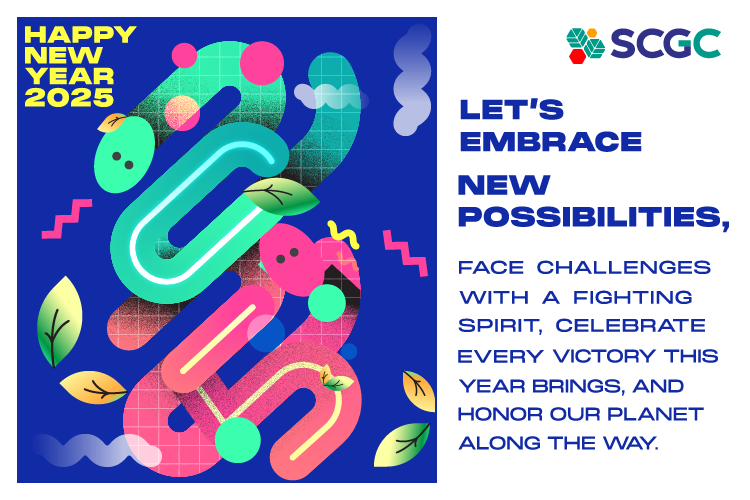 HAPPY NEW YEAR 2025

SCGC

LET'S EMBRACE NEW POSSIBILITIES,

FACE CHALLENGES WITH A FIGHTING SPIRIT, CELEBRATE EVERY VICTORY THIS YEAR BRINGS, AND HONOR OUR PLANET ALONG THE WAY.